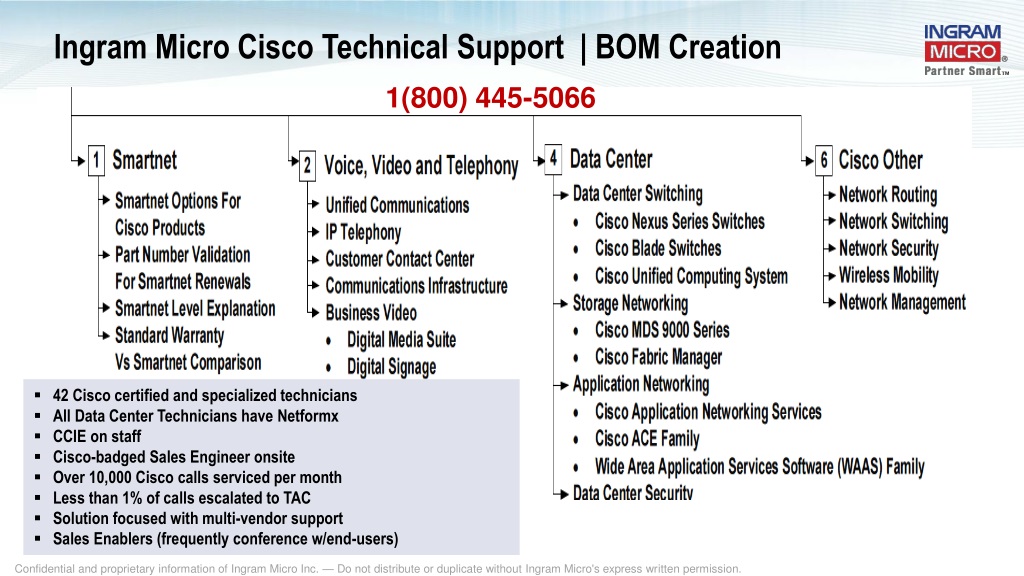 Ingram Micro Cisco Technical Support | BOM Creation

INGRAM MICRO® Partner Smart™

1(800) 445-5066

1 Smartnet
Smartnet Options For Cisco Products
Part Number Validation For Smartnet Renewals
Smartnet Level Explanation
Standard Warranty Vs Smartnet Comparison

2 Voice, Video and Telephony
Unified Communications
IP Telephony
Customer Contact Center
Communications Infrastructure
Business Video
• Digital Media Suite
• Digital Signage

4 Data Center
Data Center Switching
• Cisco Nexus Series Switches
• Cisco Blade Switches
• Cisco Unified Computing System
Storage Networking
• Cisco MDS 9000 Series
• Cisco Fabric Manager
Application Networking
• Cisco Application Networking Services
• Cisco ACE Family
• Wide Area Application Services Software (WAAS) Family
Data Center Security

6 Cisco Other
Network Routing
Network Switching
Network Security
Wireless Mobility
Network Management

▪ 42 Cisco certified and specialized technicians
▪ All Data Center Technicians have Netformx
▪ CCIE on staff
▪ Cisco-badged Sales Engineer onsite
▪ Over 10,000 Cisco calls serviced per month
▪ Less than 1% of calls escalated to TAC
▪ Solution focused with multi-vendor support
▪ Sales Enablers (frequently conference w/end-users)

Confidential and proprietary information of Ingram Micro Inc. — Do not distribute or duplicate without Ingram Micro's express written permission.